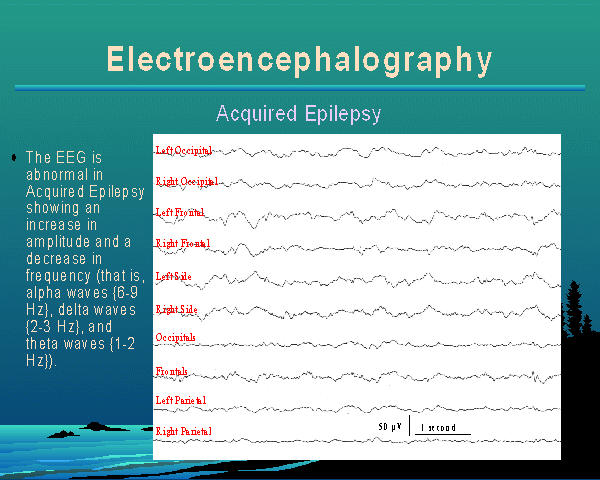 Electroencephalography

Acquired Epilepsy

• The EEG is abnormal in Acquired Epilepsy showing an increase in amplitude and a decrease in frequency (that is, alpha waves {6-9 Hz}, delta waves {2-3 Hz}, and theta waves {1-2 Hz}).

Left Occipital

Right Occipital

Left Frontal

Right Frontal

Left Side

Right Side

Occipitals

Frontals

Left Parietal

Right Parietal

50 μV

1 second